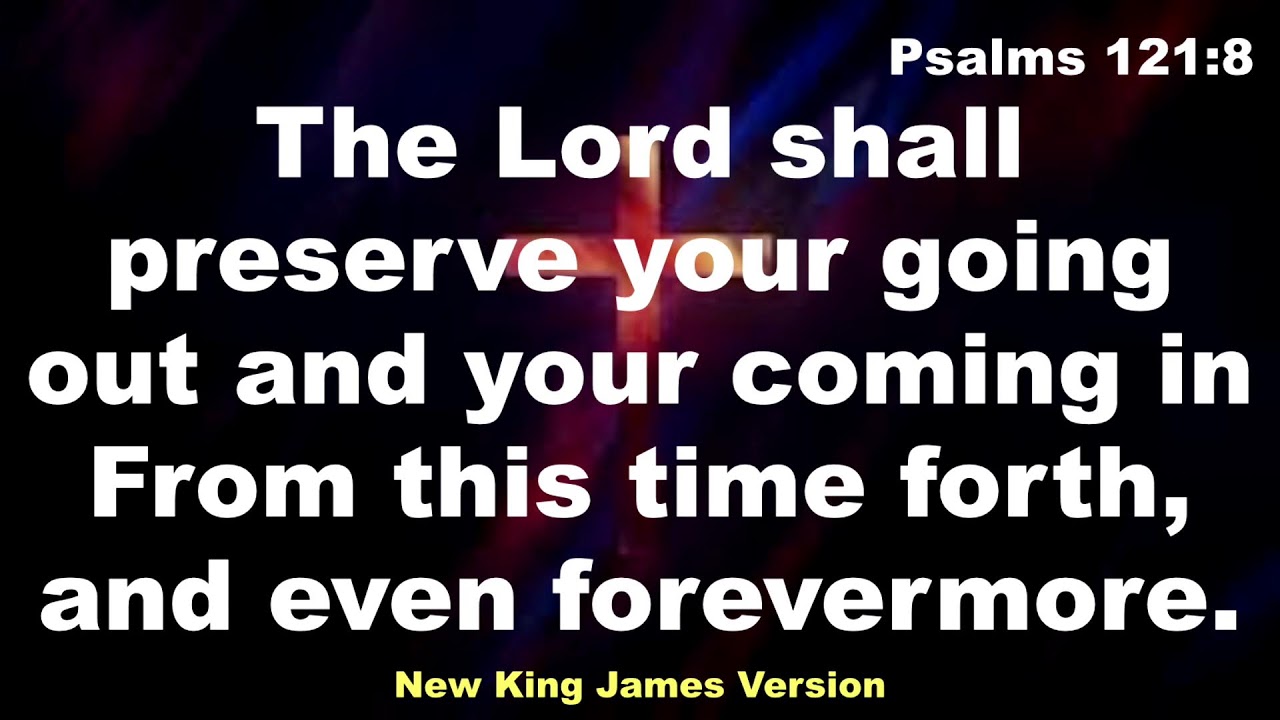 Psalms 121:8

The Lord shall preserve your going out and your coming in From this time forth, and even forevermore.

New King James Version